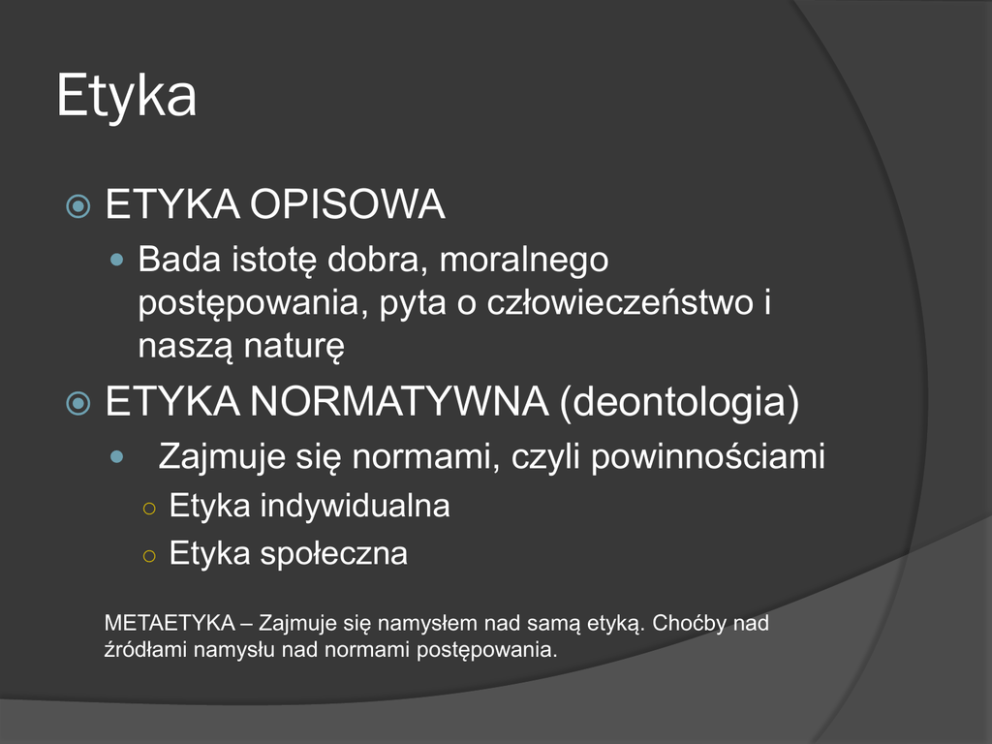 Etyka

ETYKA OPISOWA

Bada istotę dobra, moralnego postępowania, pyta o człowieczeństwo i naszą naturę

ETYKA NORMATYWNA (deontologia)

Zajmuje się normami, czyli powinnościami

Etyka indywidualna

Etyka społeczna

METAETYKA – Zajmuje się namysłem nad samą etyką. Choćby nad źródłami namysłu nad normami postępowania.